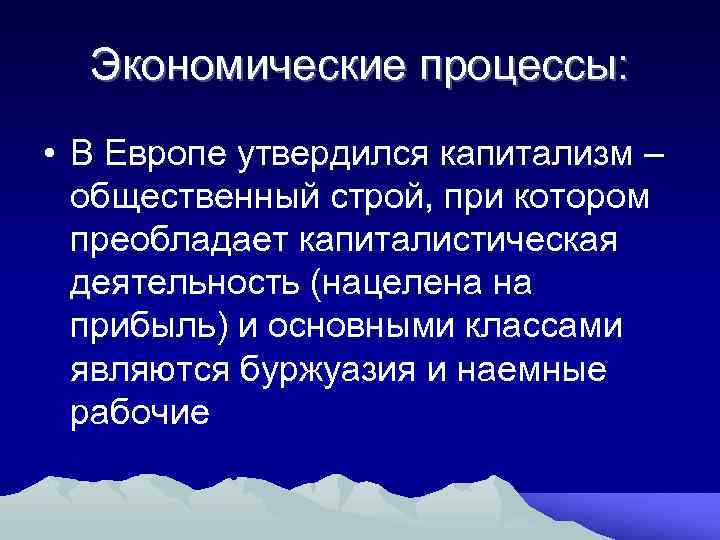 Экономические процессы:

• В Европе утвердился капитализм – общественный строй, при котором преобладает капиталистическая деятельность (нацелена на прибыль) и основными классами являются буржуазия и наемные рабочие